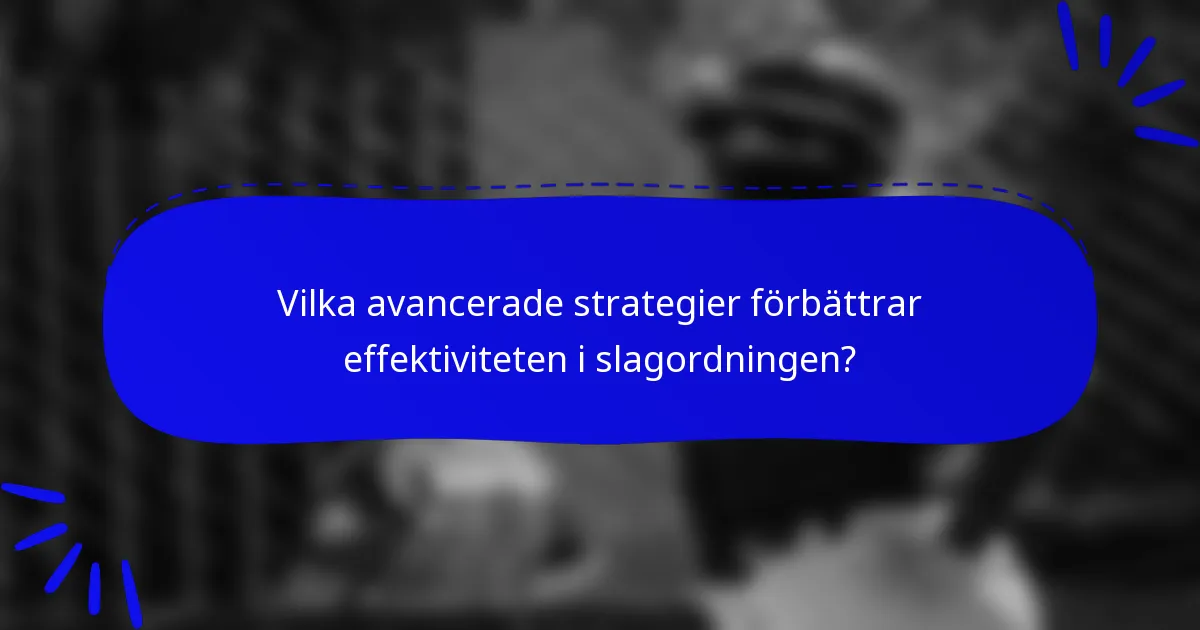 Vilka avancerade strategier förbättrar effektiviteten i slagordningen?